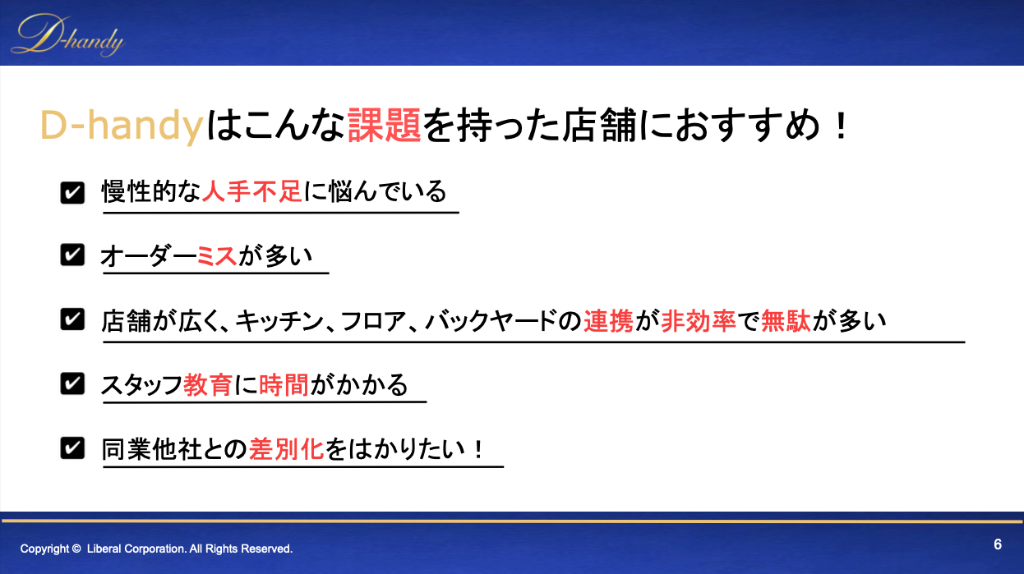 D-handy

D-handyはこんな課題を持った店舗におすすめ！

慢性的な人手不足に悩んでいる

オーダーミスが多い

店舗が広く、キッチン、フロア、バックヤードの連携が非効率で無駄が多い

スタッフ教育に時間がかかる

同業他社との差別化をはかりたい！

Copyright © Liberal Corporation. All Rights Reserved.

6